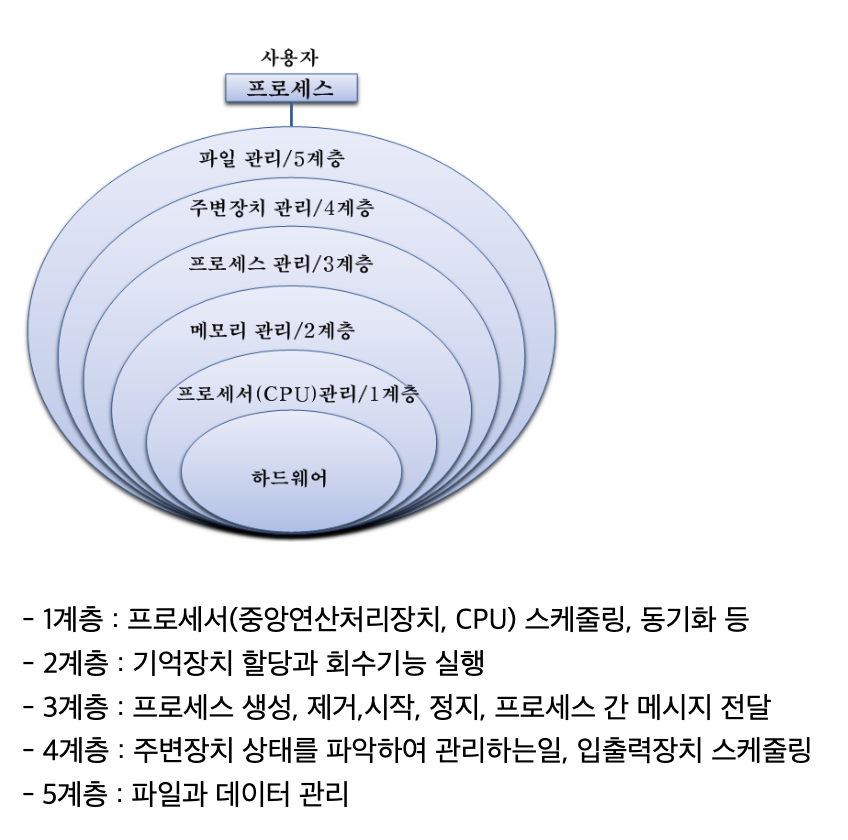 사용자
프로세스

파일 관리/5계층
주변장치 관리/4계층
프로세스 관리/3계층
메모리 관리/2계층
프로세서(CPU)관리/1계층
하드웨어

- 1계층 : 프로세서(중앙연산처리장치, CPU) 스케줄링, 동기화 등
- 2계층 : 기억장치 할당과 회수기능 실행
- 3계층 : 프로세스 생성, 제거,시작, 정지, 프로세스 간 메시지 전달
- 4계층 : 주변장치 상태를 파악하여 관리하는일, 입출력장치 스케줄링
- 5계층 : 파일과 데이터 관리